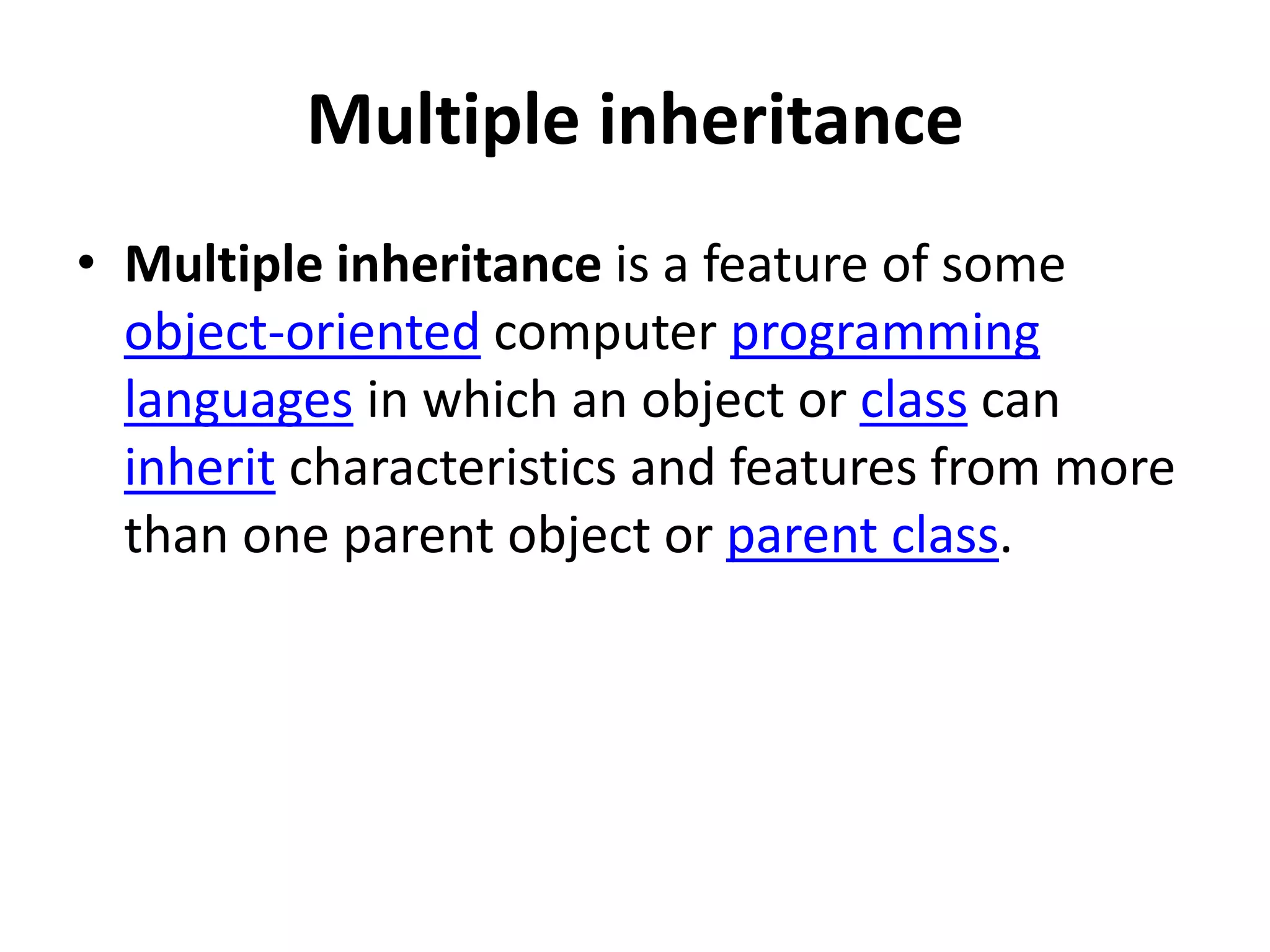 Multiple inheritance

• Multiple inheritance is a feature of some object-oriented computer programming languages in which an object or class can inherit characteristics and features from more than one parent object or parent class.